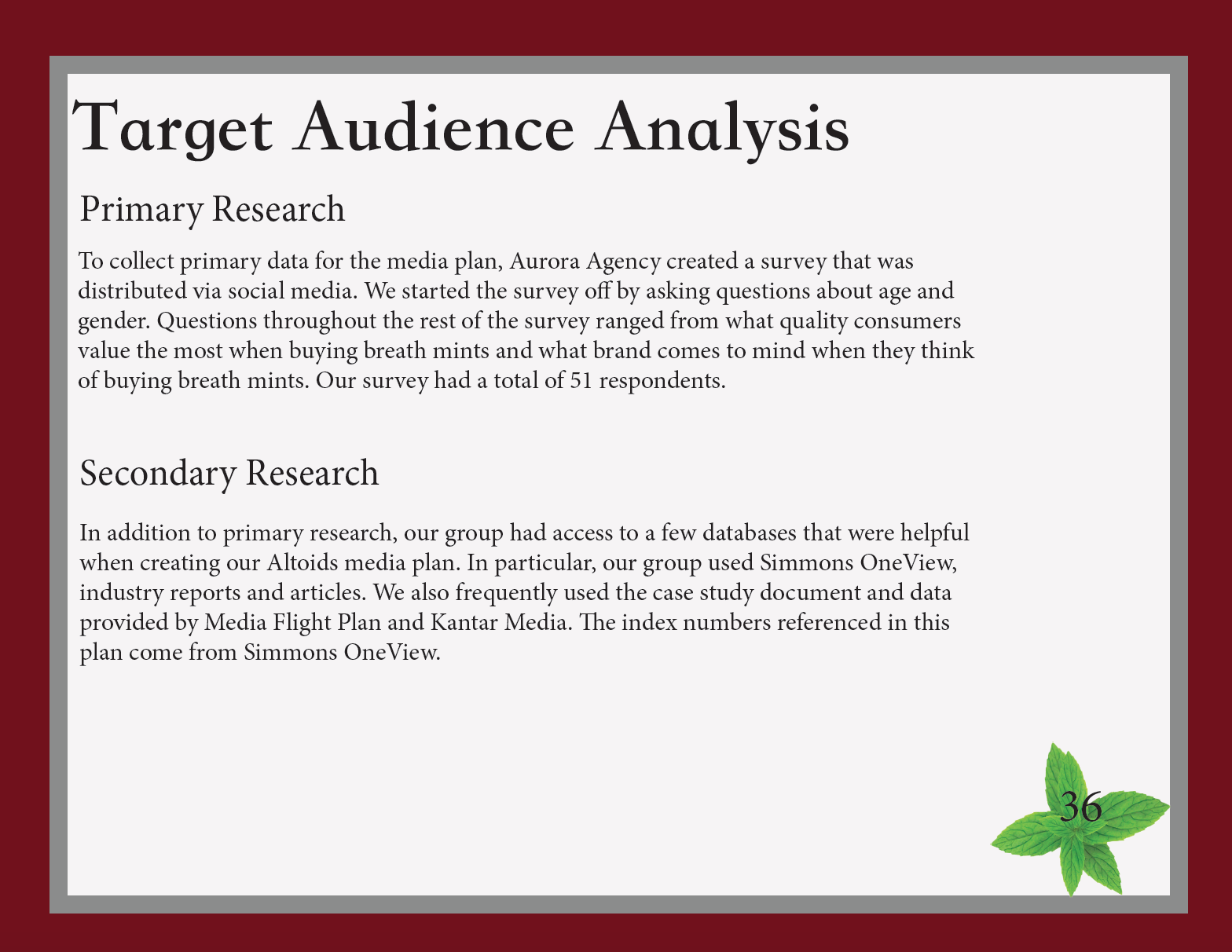 Target Audience Analysis

Primary Research

To collect primary data for the media plan, Aurora Agency created a survey that was distributed via social media. We started the survey off by asking questions about age and gender. Questions throughout the rest of the survey ranged from what quality consumers value the most when buying breath mints and what brand comes to mind when they think of buying breath mints. Our survey had a total of 51 respondents.

Secondary Research

In addition to primary research, our group had access to a few databases that were helpful when creating our Altoids media plan. In particular, our group used Simmons OneView, industry reports and articles. We also frequently used the case study document and data provided by Media Flight Plan and Kantar Media. The index numbers referenced in this plan come from Simmons OneView.

36